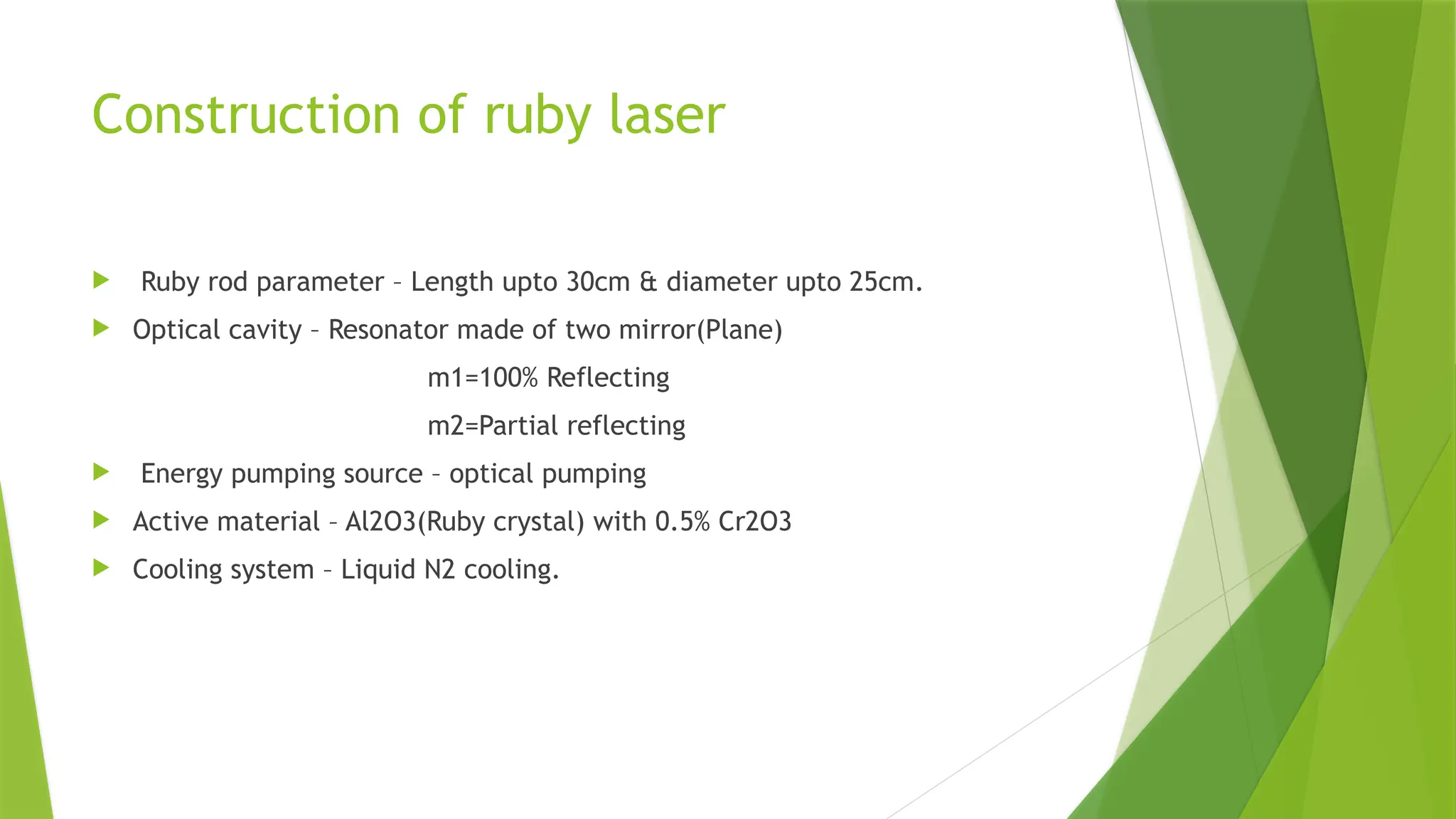 Construction of ruby laser

Ruby rod parameter – Length upto 30cm & diameter upto 25cm.

Optical cavity – Resonator made of two mirror(Plane)

m1=100% Reflecting

m2=Partial reflecting

Energy pumping source – optical pumping

Active material – Al2O3(Ruby crystal) with 0.5% Cr2O3

Cooling system – Liquid N2 cooling.